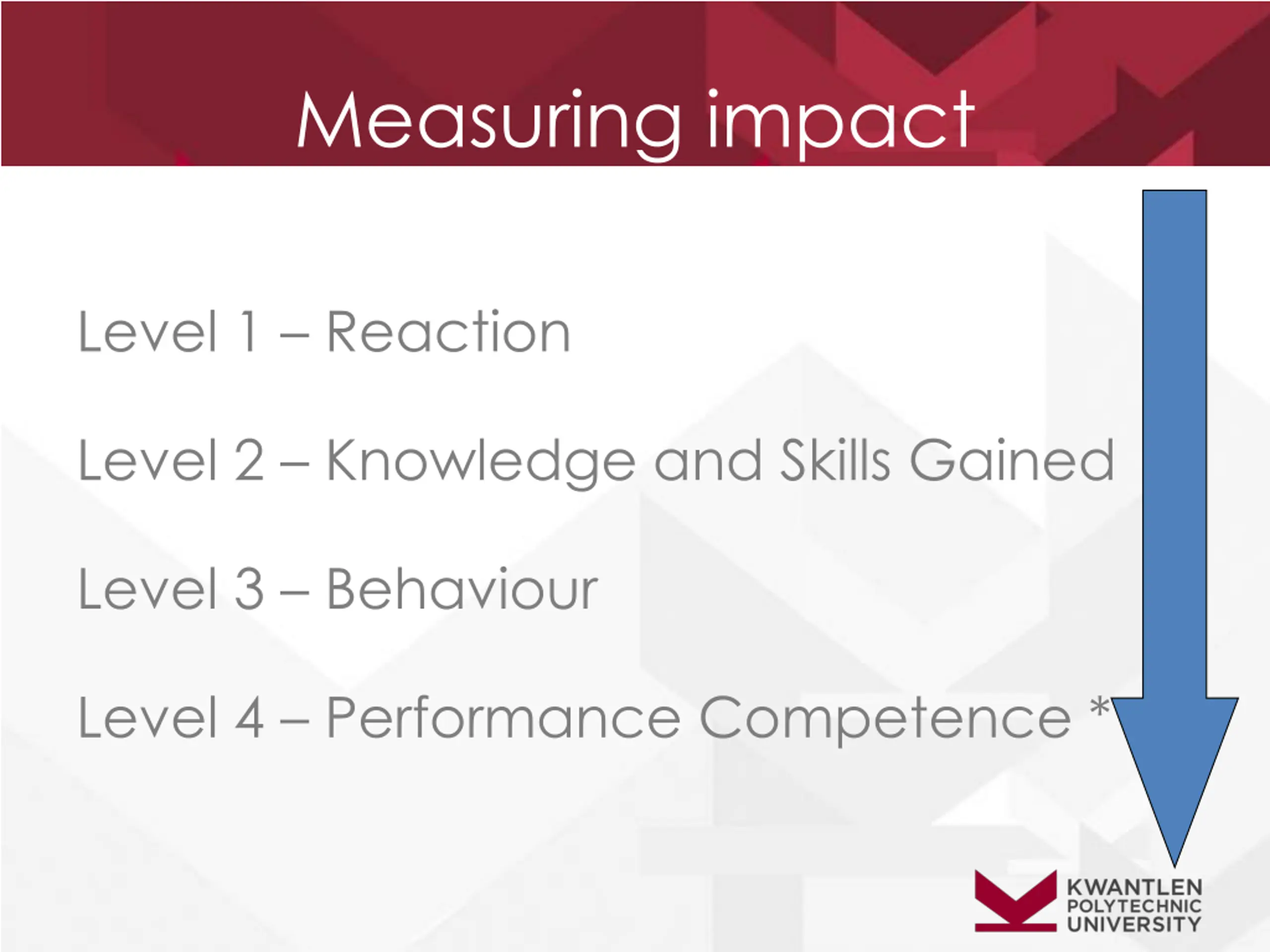 Measuring impact

Level 1 – Reaction

Level 2 – Knowledge and Skills Gained

Level 3 – Behaviour

Level 4 – Performance Competence *

KWANTLEN
POLYTECHNIC
UNIVERSITY